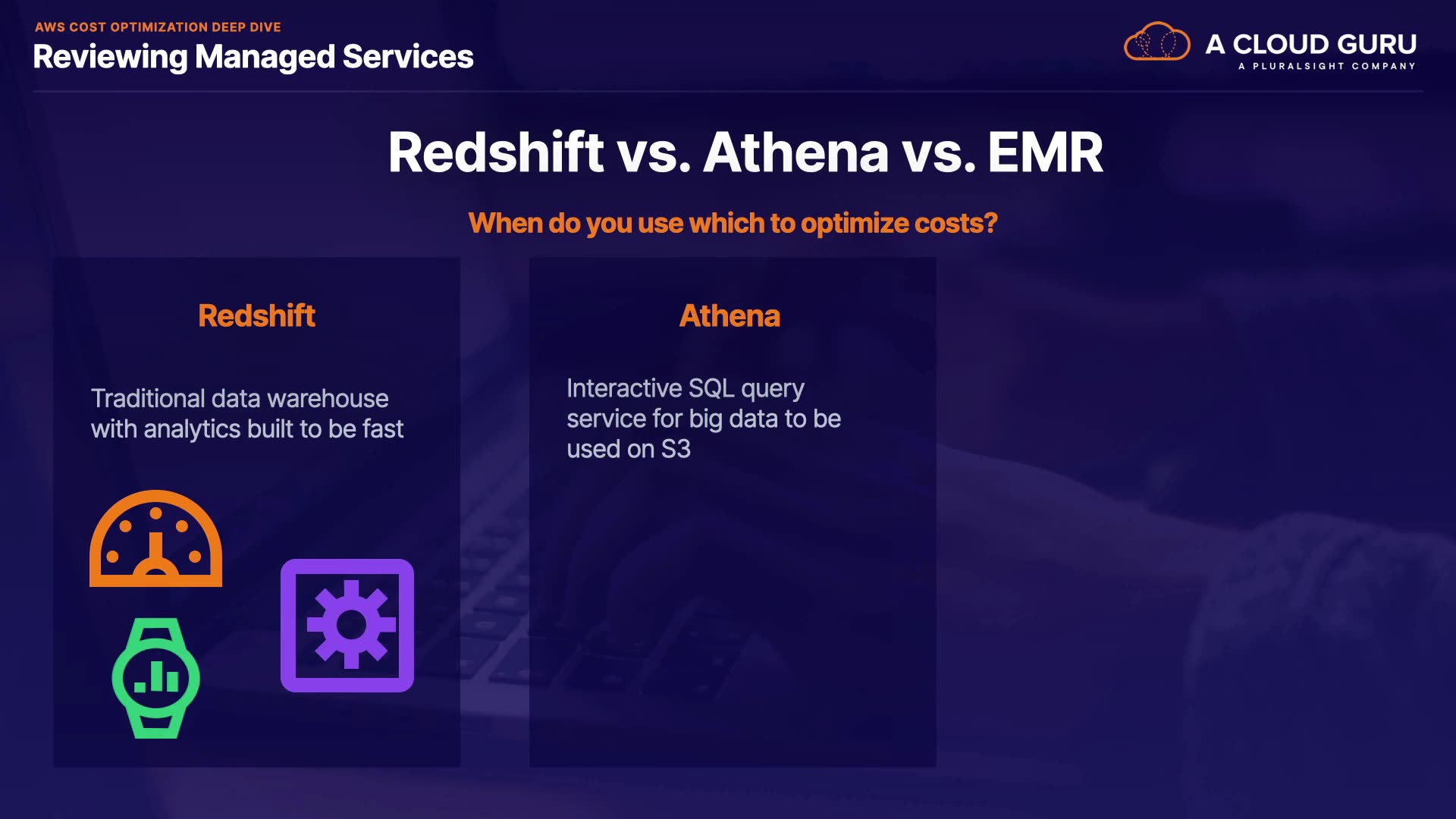 AWS COST OPTIMIZATION DEEP DIVE
Reviewing Managed Services

A CLOUD GURU
A PLURALSIGHT COMPANY

Redshift vs. Athena vs. EMR

When do you use which to optimize costs?

Redshift

Traditional data warehouse with analytics built to be fast

Athena

Interactive SQL query service for big data to be used on S3